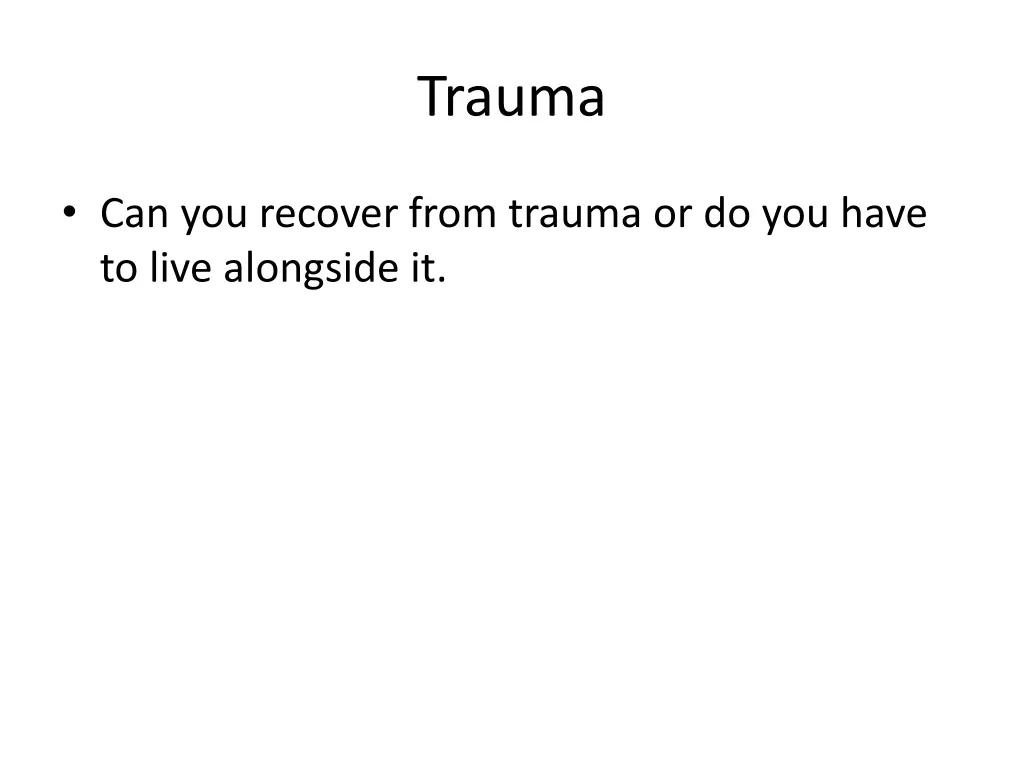 Trauma

• Can you recover from trauma or do you have to live alongside it.